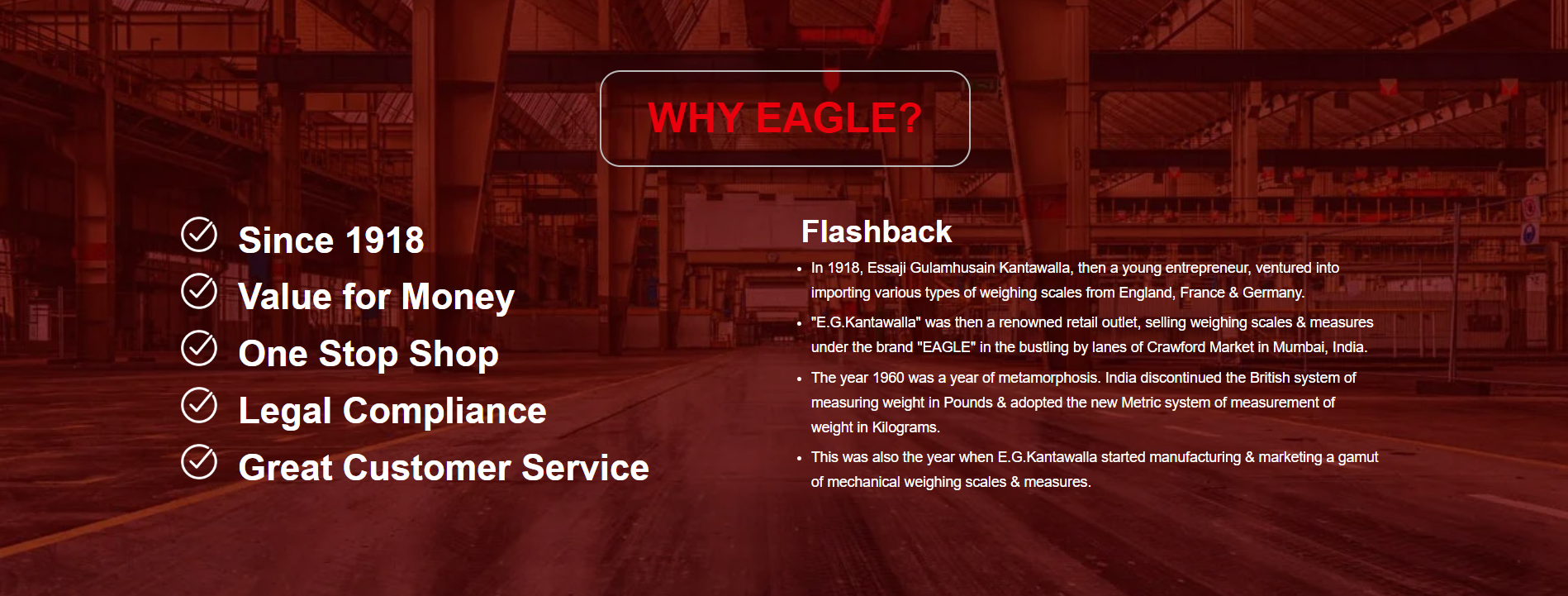 WHY EAGLE?

Since 1918
Value for Money
One Stop Shop
Legal Compliance
Great Customer Service

Flashback

- In 1918, Essaji Gulamhusain Kantawalla, then a young entrepreneur, ventured into importing various types of weighing scales from England, France & Germany.
- "E.G.Kantawalla" was then a renowned retail outlet, selling weighing scales & measures under the brand "EAGLE" in the bustling by lanes of Crawford Market in Mumbai, India.
- The year 1960 was a year of metamorphosis. India discontinued the British system of measuring weight in Pounds & adopted the new Metric system of measurement of weight in Kilograms.
- This was also the year when E.G.Kantawalla started manufacturing & marketing a gamut of mechanical weighing scales & measures.